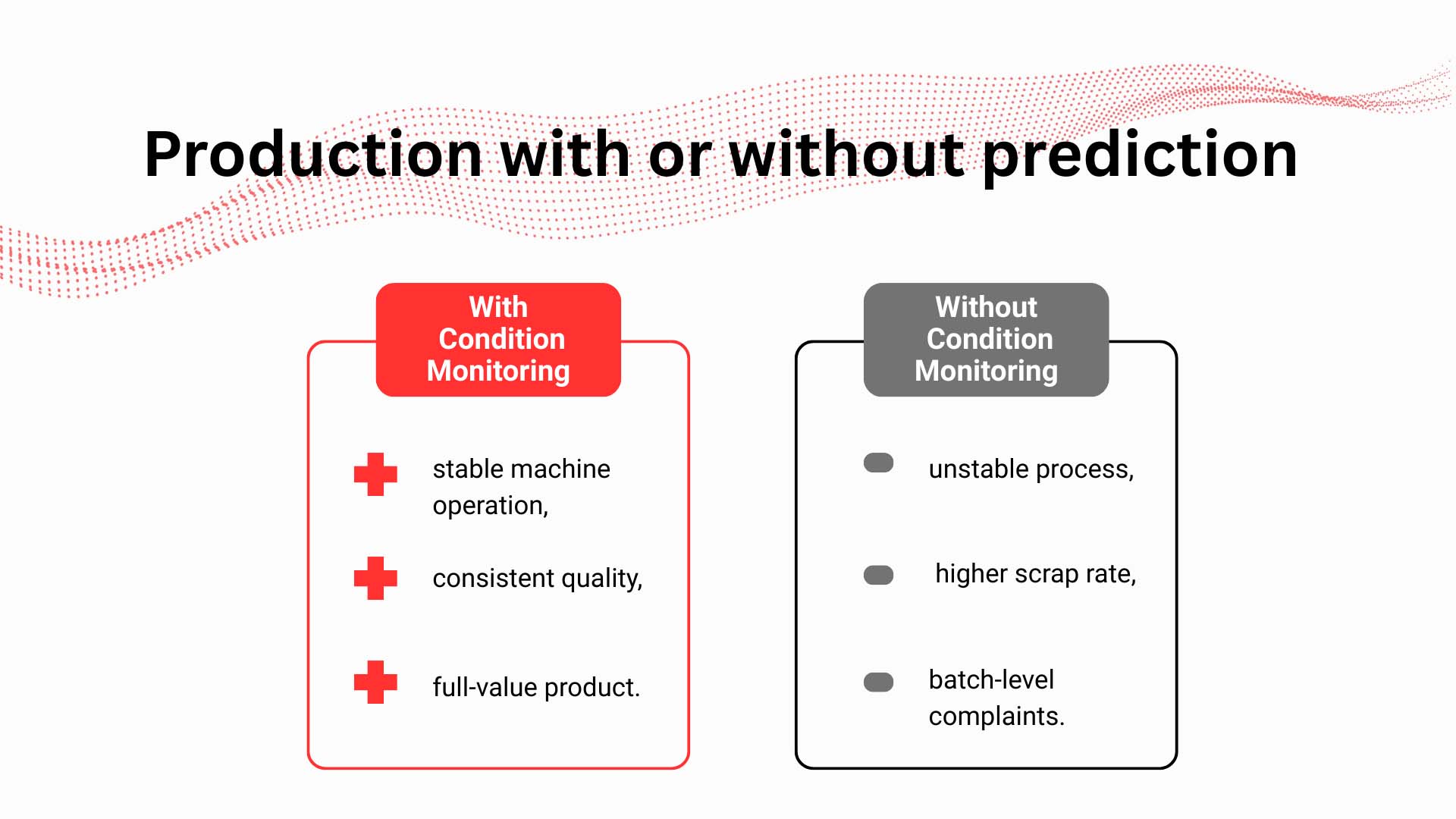 Production with or without prediction

With Condition Monitoring

stable machine operation,

consistent quality,

full-value product.

Without Condition Monitoring

unstable process,

higher scrap rate,

batch-level complaints.